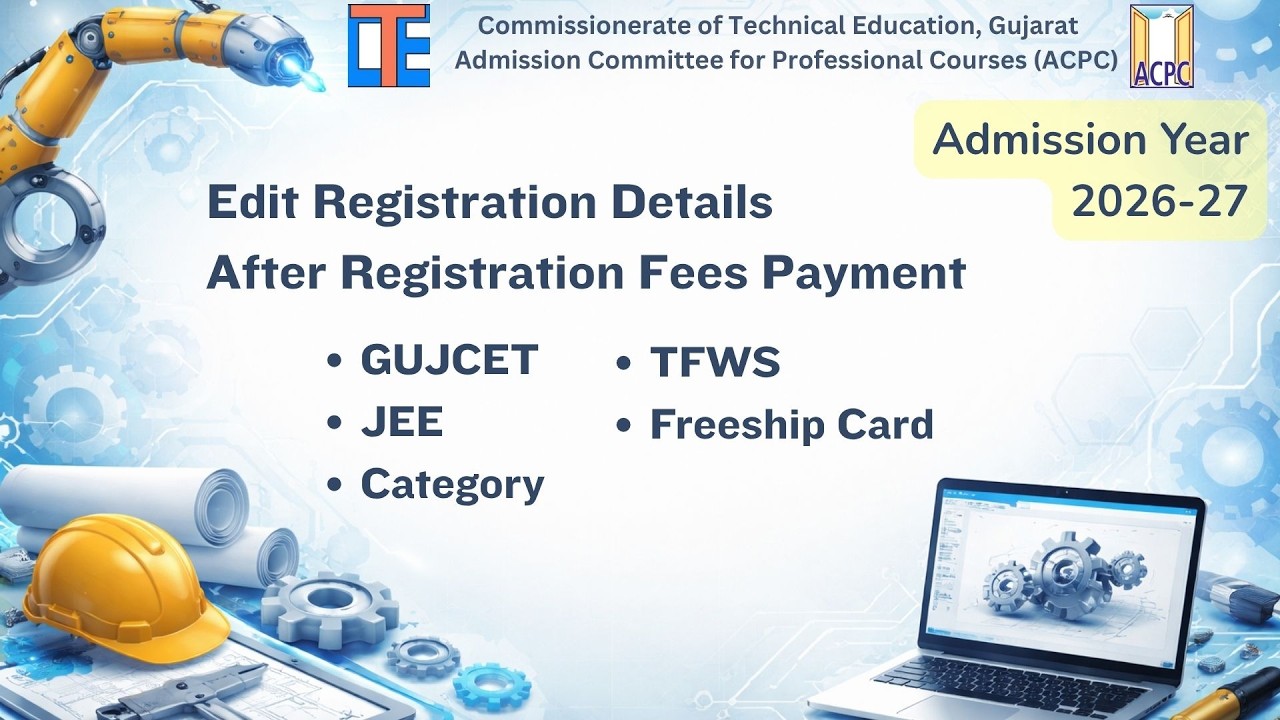 CTE

Commissionerate of Technical Education, Gujarat
Admission Committee for Professional Courses (ACPC)

ACPC

Admission Year 2026-27

Edit Registration Details
After Registration Fees Payment

• GUJCET
• JEE
• Category

• TFWS
• Freeship Card